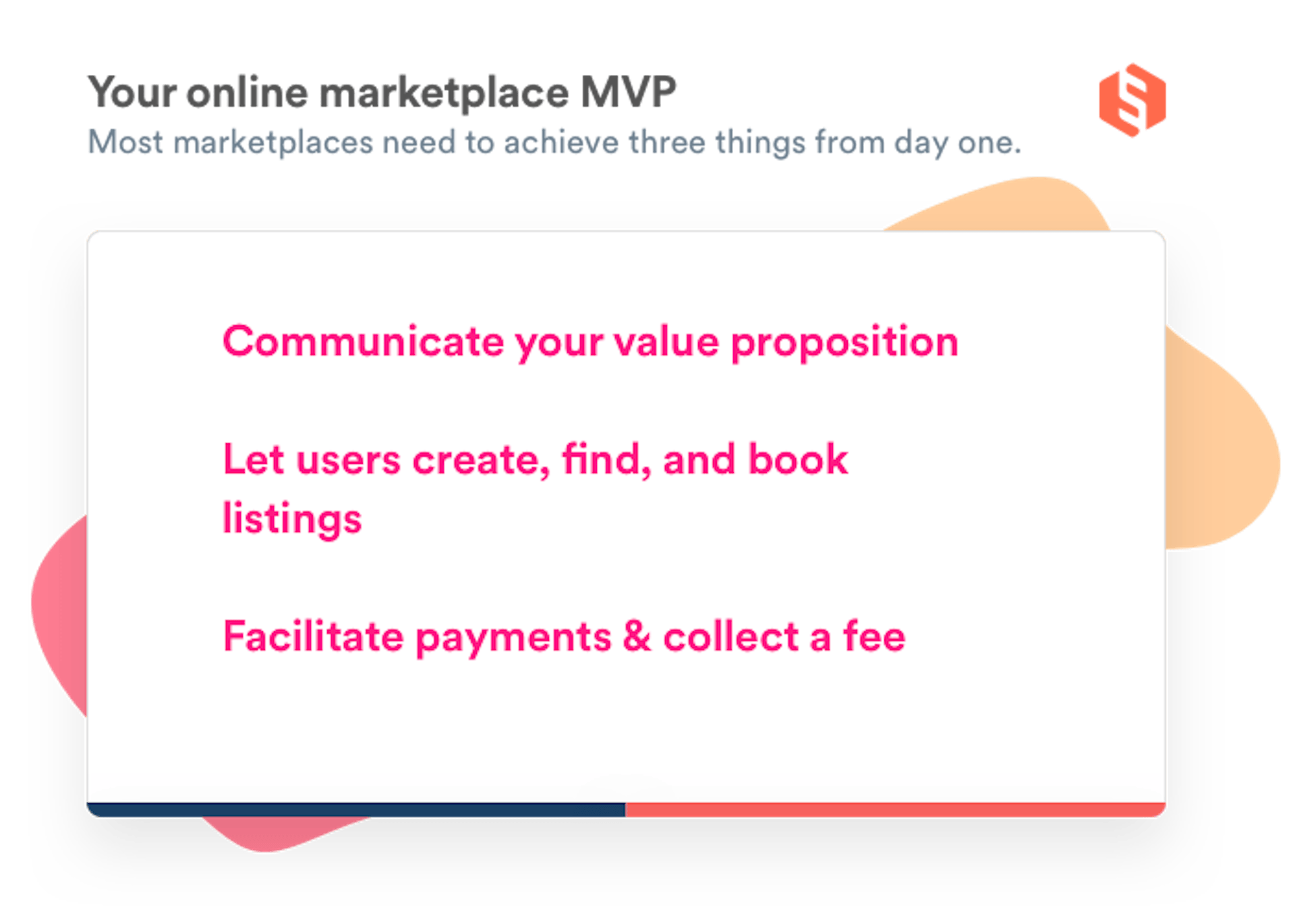 Your online marketplace MVP
Most marketplaces need to achieve three things from day one.

Communicate your value proposition

Let users create, find, and book listings

Facilitate payments & collect a fee